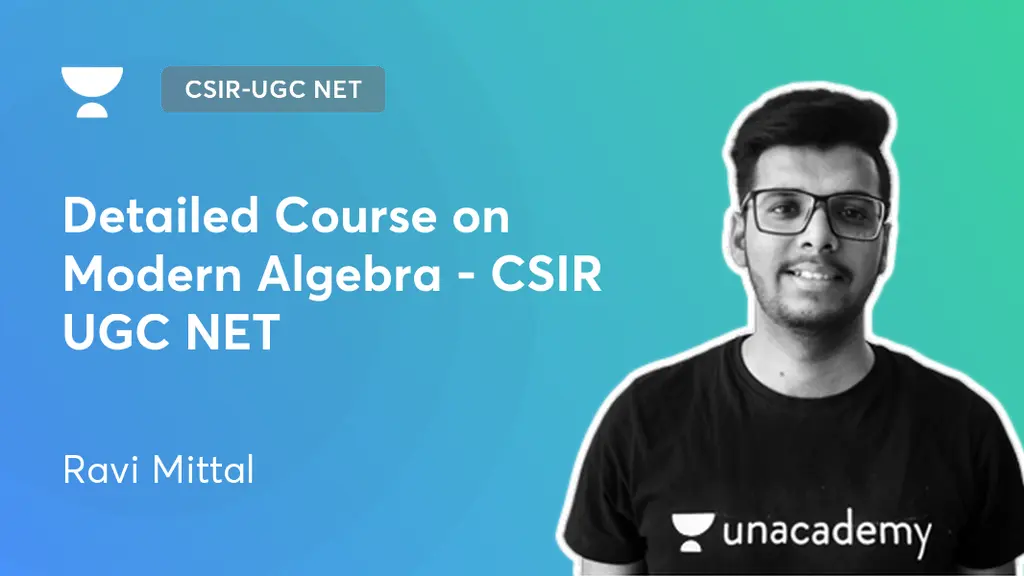 CSIR-UGC NET

Detailed Course on Modern Algebra - CSIR UGC NET

Ravi Mittal

unacademy